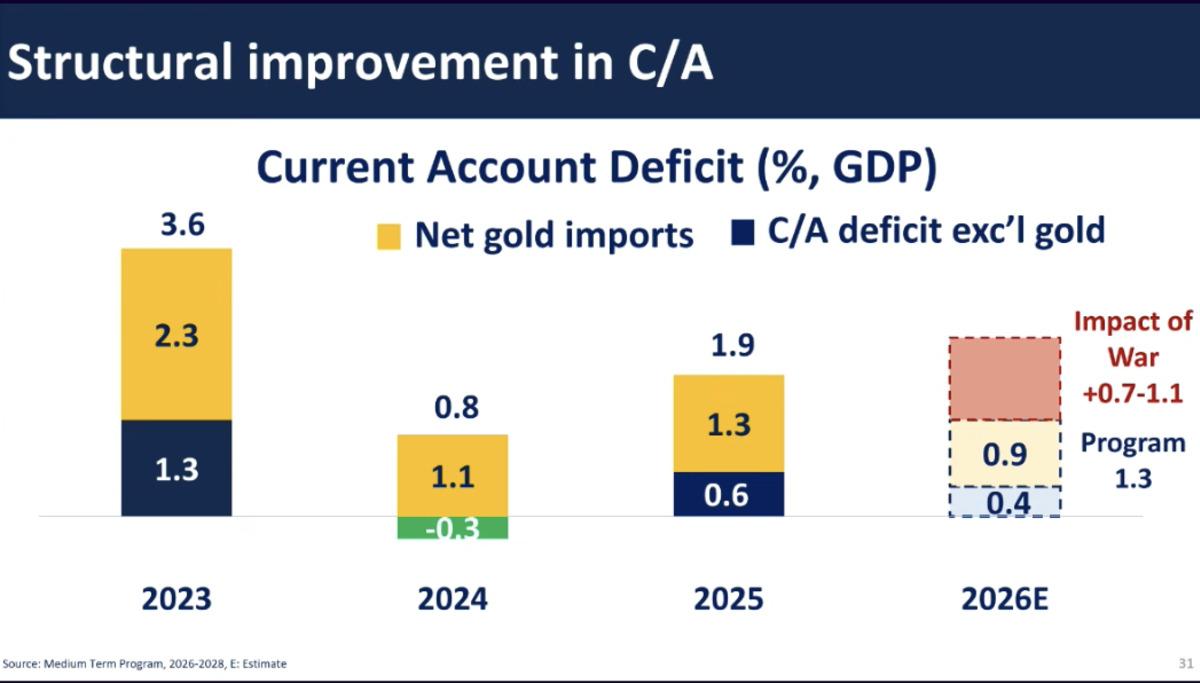 Structural improvement in C/A

Current Account Deficit (%, GDP)

Net gold imports
C/A deficit exc'l gold

3.6
2.3
1.3

0.8
1.1
-0.3

1.9
1.3
0.6

Impact of War +0.7-1.1
0.9
0.4
Program 1.3

2023
2024
2025
2026E

Source: Medium Term Program, 2026-2028, E: Estimate

31